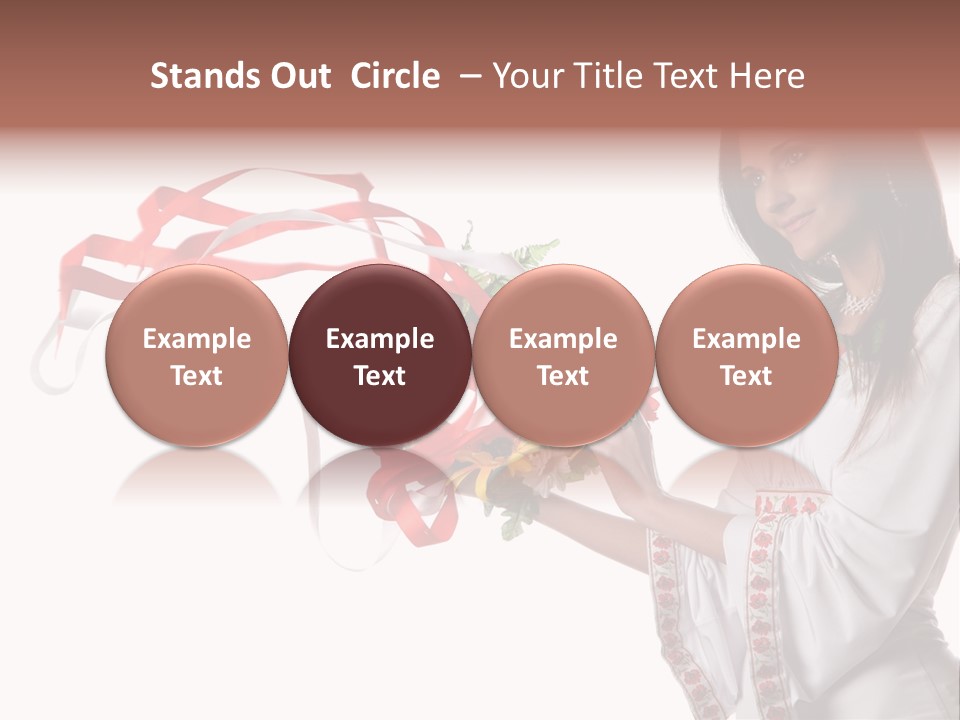 Stands Out Circle – Your Title Text Here

Example Text

Example Text

Example Text

Example Text